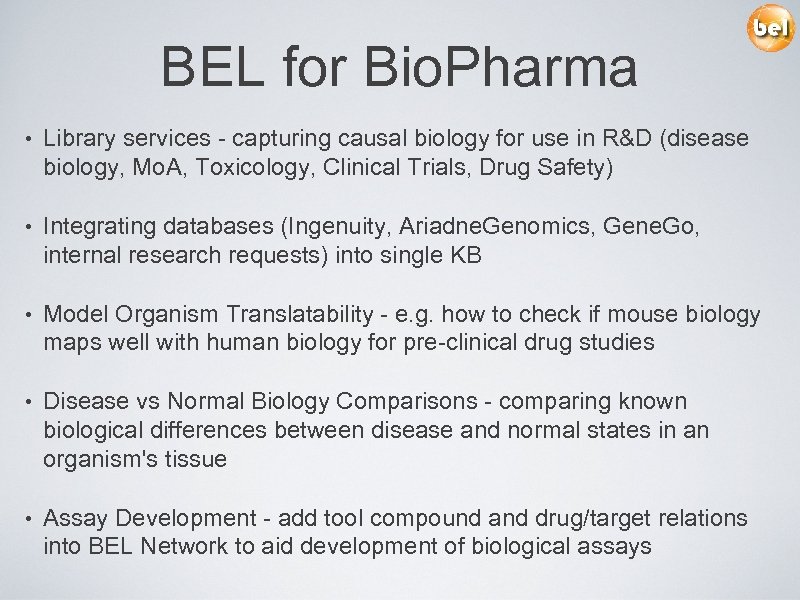 bel

BEL for BioPharma

• Library services - capturing causal biology for use in R&D (disease biology, MoA, Toxicology, Clinical Trials, Drug Safety)

• Integrating databases (Ingenuity, AriadneGenomics, GeneGo, internal research requests) into single KB

• Model Organism Translatability - e.g. how to check if mouse biology maps well with human biology for pre-clinical drug studies

• Disease vs Normal Biology Comparisons - comparing known biological differences between disease and normal states in an organism's tissue

• Assay Development - add tool compound and drug/target relations into BEL Network to aid development of biological assays